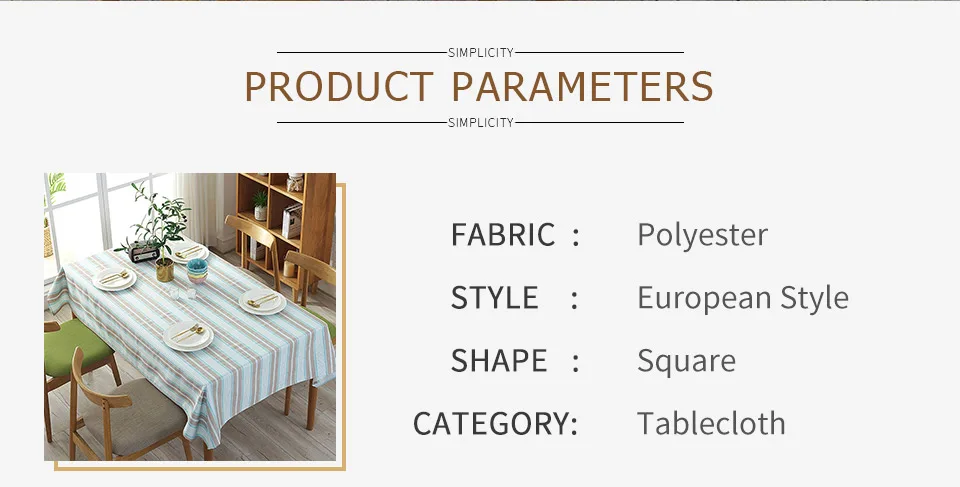 SIMPLICITY
PRODUCT PARAMETERS
SIMPLICITY

FABRIC : Polyester
STYLE : European Style
SHAPE : Square
CATEGORY: Tablecloth